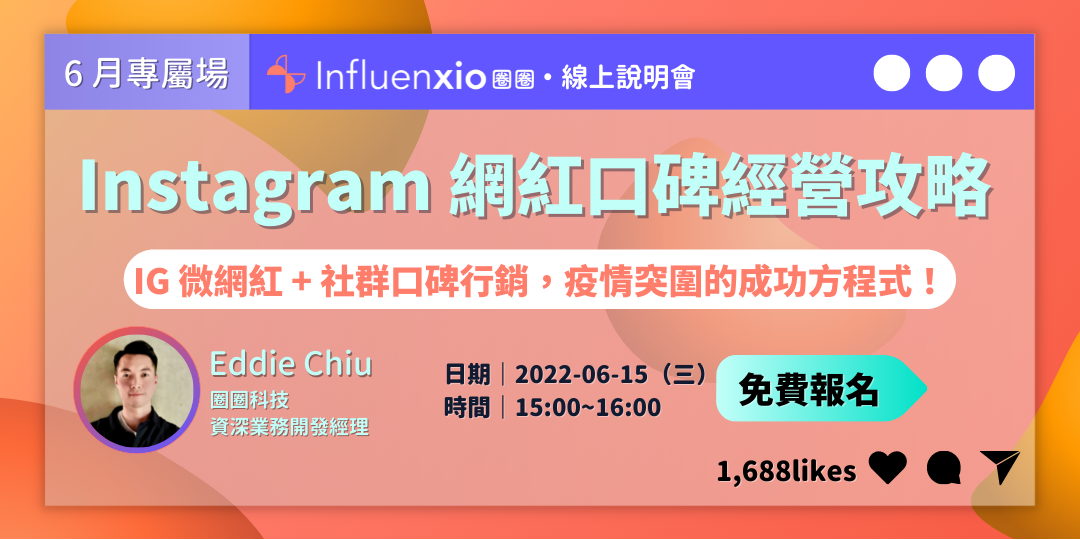 6 月專屬場

Influenxio 圈圈・線上說明會

Instagram 網紅口碑經營攻略

IG 微網紅 + 社群口碑行銷，疫情突圍的成功方程式！

Eddie Chiu
圈圈科技
資深業務開發經理

日期｜2022-06-15（三）
時間｜15:00~16:00

免費報名

1,688likes